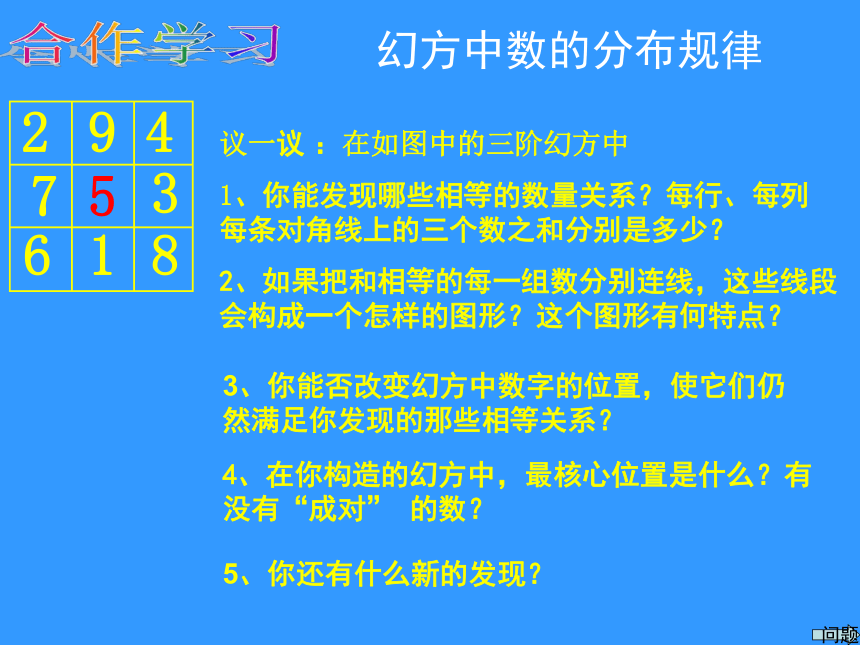 合作学习

幻方中数的分布规律

| 2 | 9 | 4 |
|---|---|---|
| 7 | 5 | 3 |
| 6 | 1 | 8 |

议一议：在如图中的三阶幻方中

1、你能发现哪些相等的数量关系？每行、每列每条对角线上的三个数之和分别是多少？

2、如果把和相等的每一组数分别连线，这些线段会构成一个怎样的图形？这个图形有何特点？

3、你能否改变幻方中数字的位置，使它们仍然满足你发现的那些相等关系？

4、在你构造的幻方中，最核心位置是什么？有没有“成对” 的数？

5、你还有什么新的发现？

问题